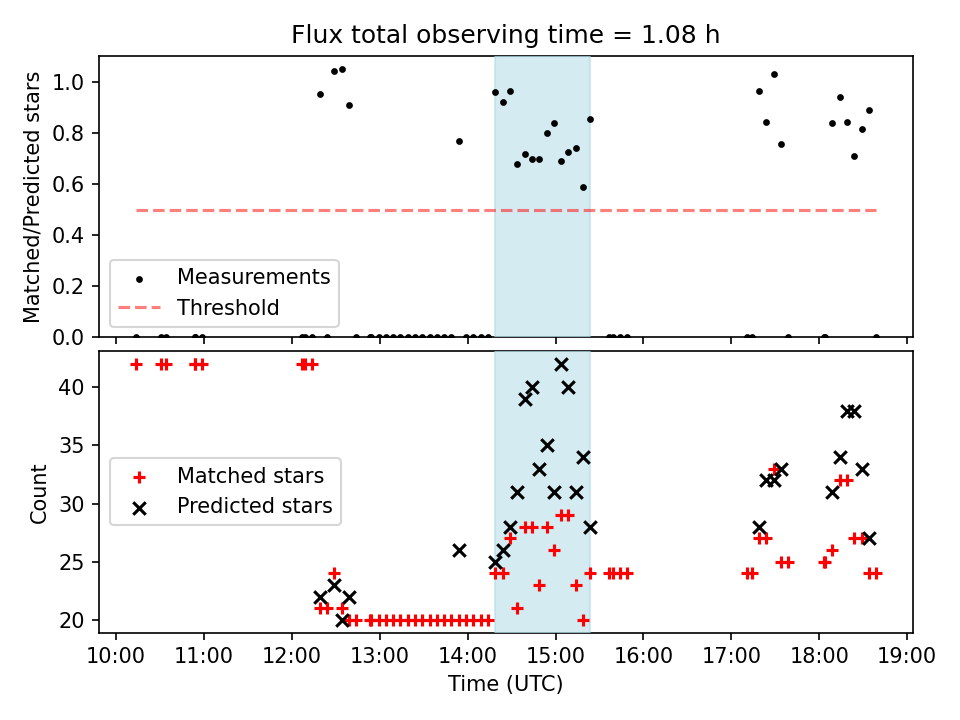 Flux total observing time = 1.08 h

Matched/Predicted stars

1.0
0.8
0.6
0.4
0.2
0.0

Measurements
Threshold

Count

40
35
30
25
20

Matched stars
Predicted stars

10:00
11:00
12:00
13:00
14:00
15:00
16:00
17:00
18:00
19:00

Time (UTC)